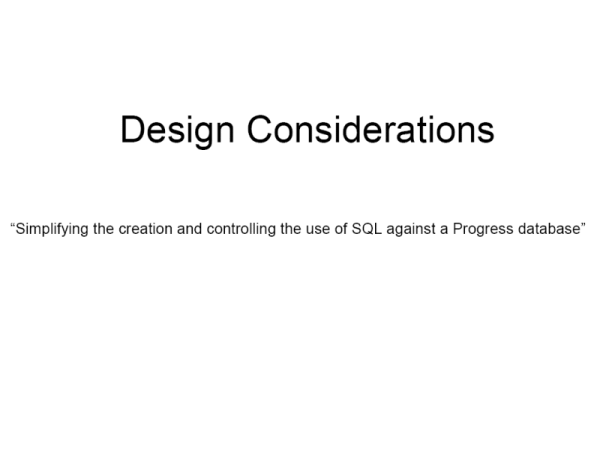 Design Considerations

“Simplifying the creation and controlling the use of SQL against a Progress database”